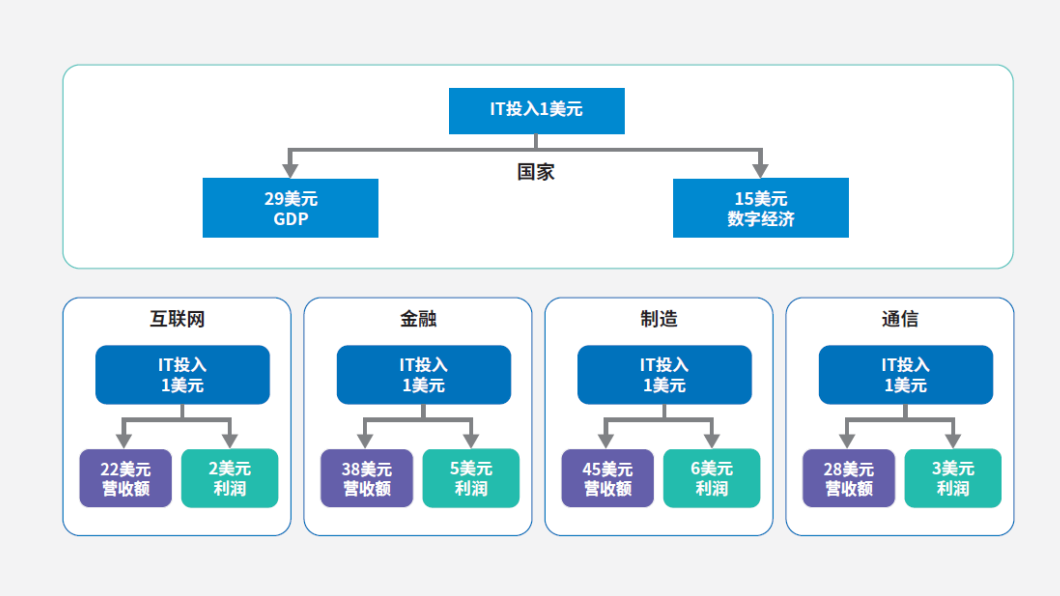 IT投入1美元

国家

29美元
GDP

15美元
数字经济

互联网

IT投入
1美元

22美元
营收额

2美元
利润

金融

IT投入
1美元

38美元
营收额

5美元
利润

制造

IT投入
1美元

45美元
营收额

6美元
利润

通信

IT投入
1美元

28美元
营收额

3美元
利润